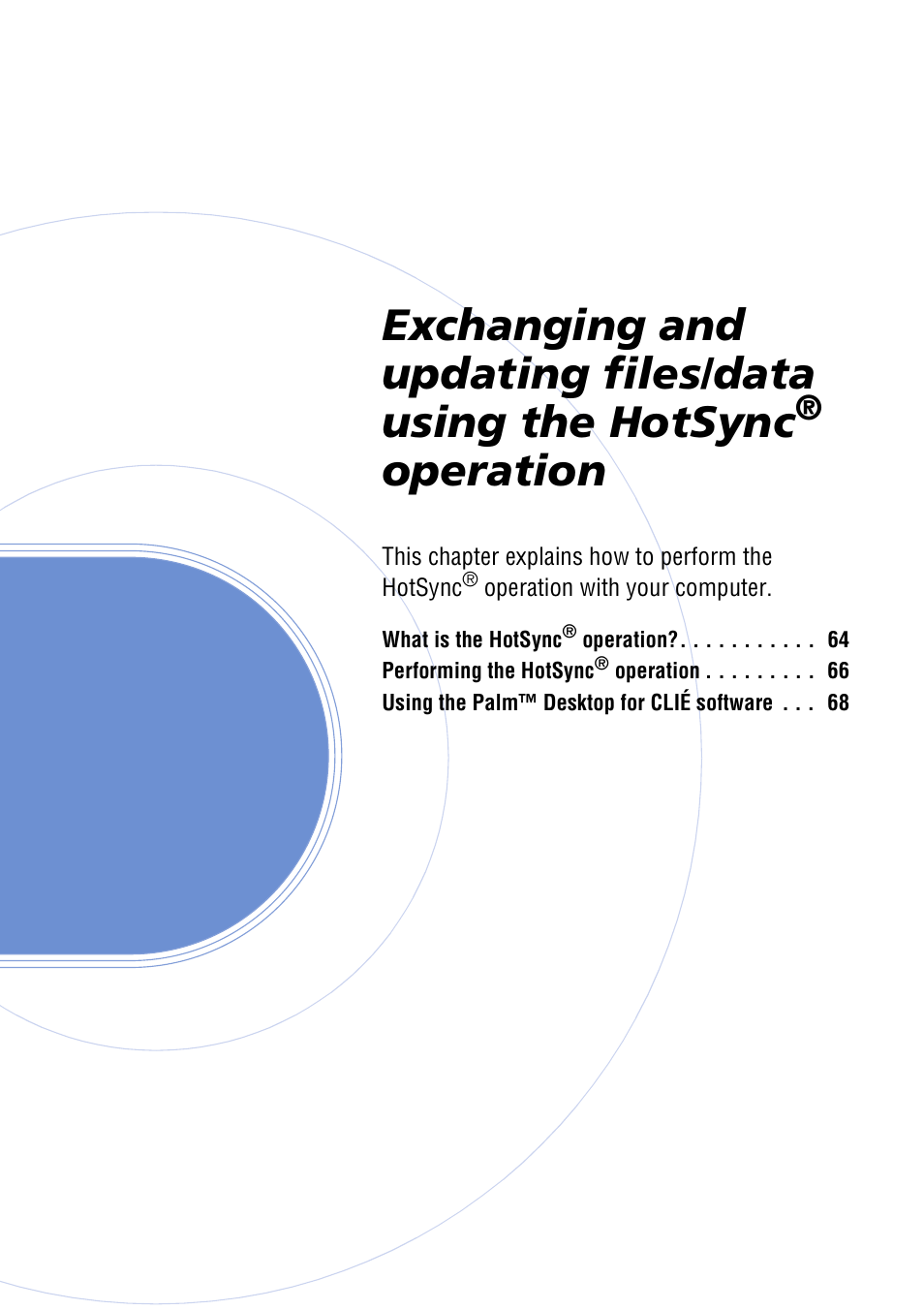 Exchanging and updating files/data using the HotSync® operation

This chapter explains how to perform the HotSync® operation with your computer.

What is the HotSync® operation? . . . . . . . . . . . 64
Performing the HotSync® operation . . . . . . . . . 66
Using the Palm™ Desktop for CLIÉ software . . . 68